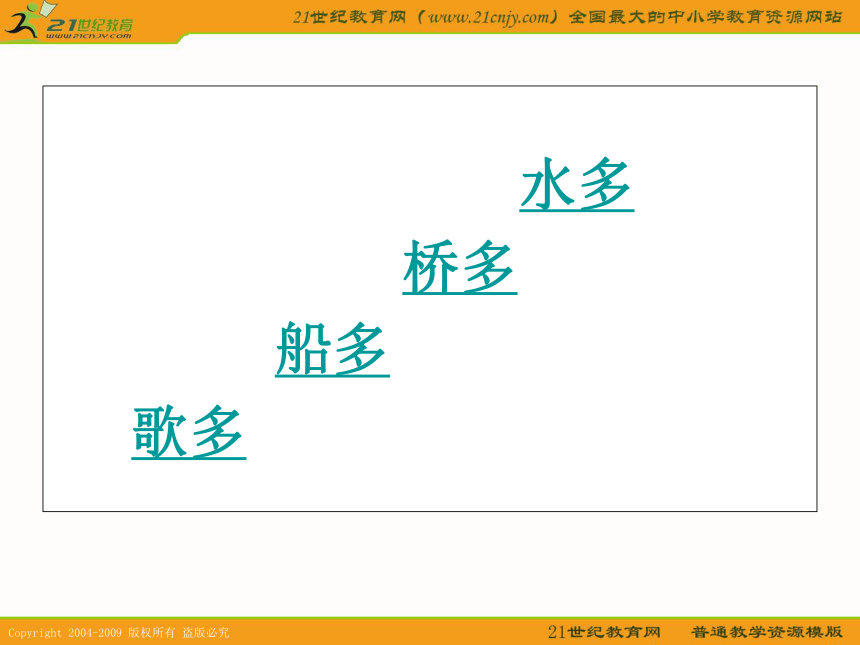 21世纪教育
www.21cnjy.com

21世纪教育网（www.21cnjy.com）全国最大的中小学教育资源网站

水多

桥多

船多

歌多

Copyright 2004-2009 版权所有 盗版必究

21世纪教育网　普通教学资源模版